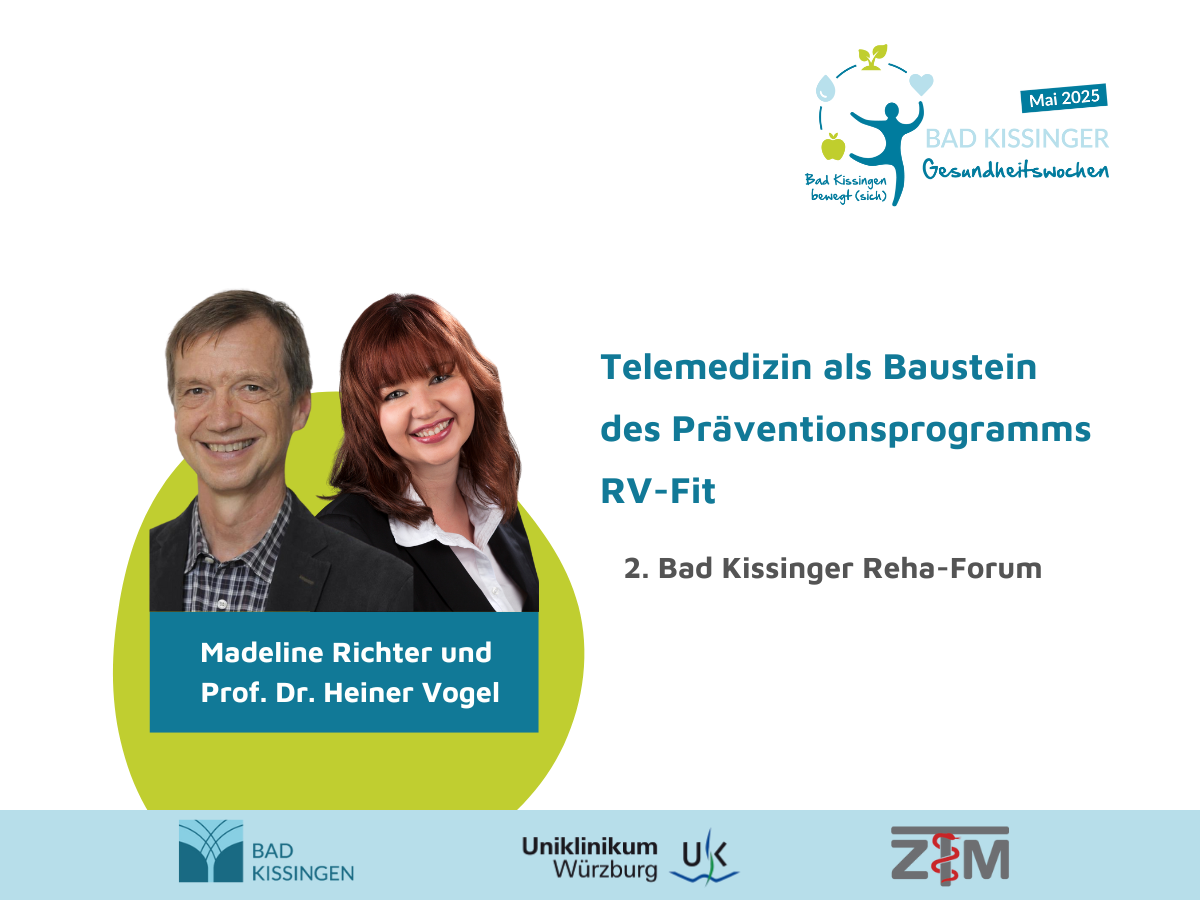 Mai 2025

BAD KISSINGER
Gesundheitswochen

Bad Kissingen bewegt (sich)

Telemedizin als Baustein des Präventionsprogramms RV-Fit

2. Bad Kissinger Reha-Forum

Madeline Richter und Prof. Dr. Heiner Vogel

BAD KISSINGEN

Uniklinikum Würzburg UK

ZTM